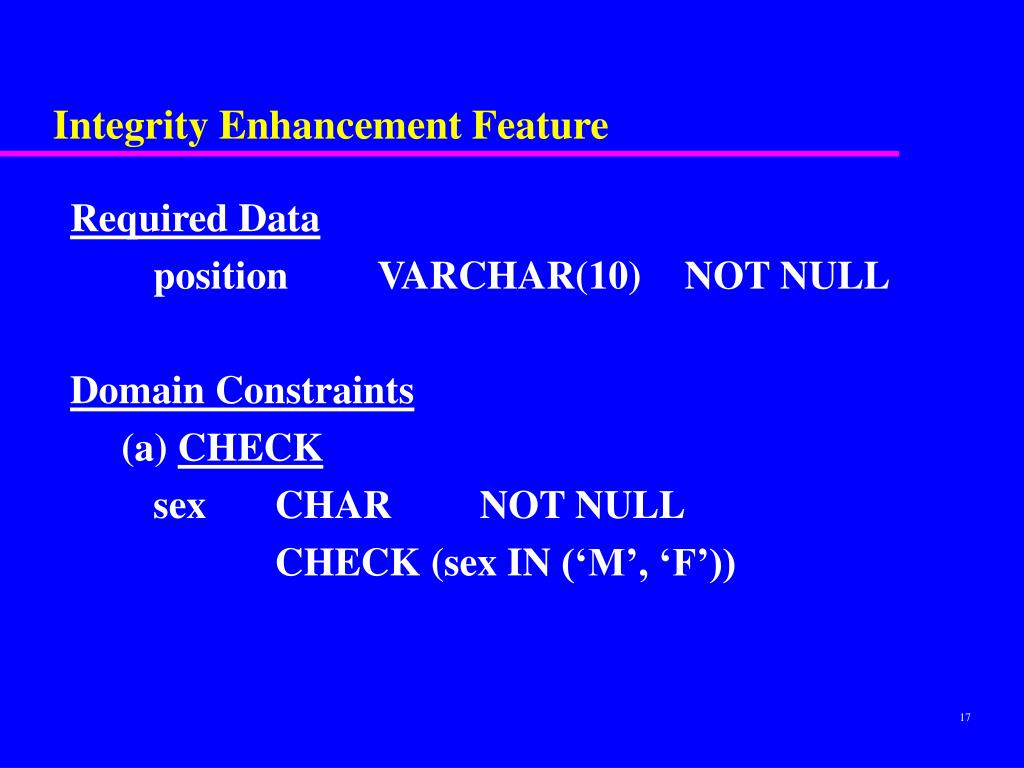 Integrity Enhancement Feature

Required Data

position VARCHAR(10) NOT NULL

Domain Constraints

(a) CHECK

sex CHAR NOT NULL

CHECK (sex IN (‘M’, ‘F’))

17